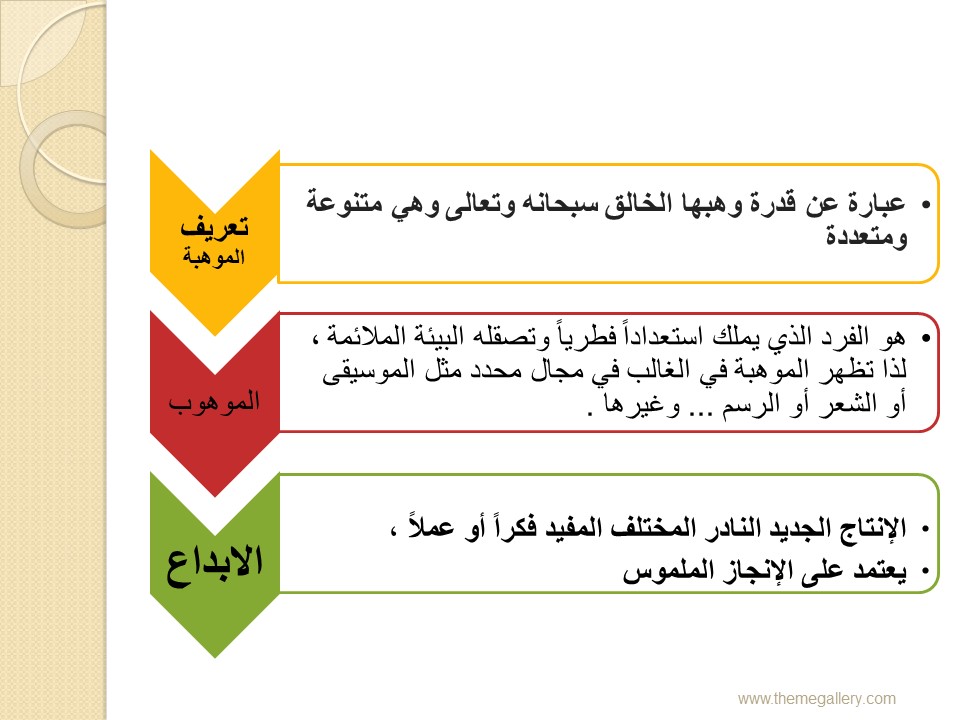 تعريف
الموهبة

• عبارة عن قدرة وهبها الخالق سبحانه وتعالى وهي متنوعة ومتعددة

الموهوب

• هو الفرد الذي يملك استعداداً فطرياً وتصقله البيئة الملائمة ، لذا تظهر الموهبة في الغالب في مجال محدد مثل الموسيقى أو الشعر أو الرسم ... وغيرها .

الابداع

• الإنتاج الجديد النادر المختلف المفيد فكراً أو عملاً ،
• يعتمد على الإنجاز الملموس

www.themegallery.com